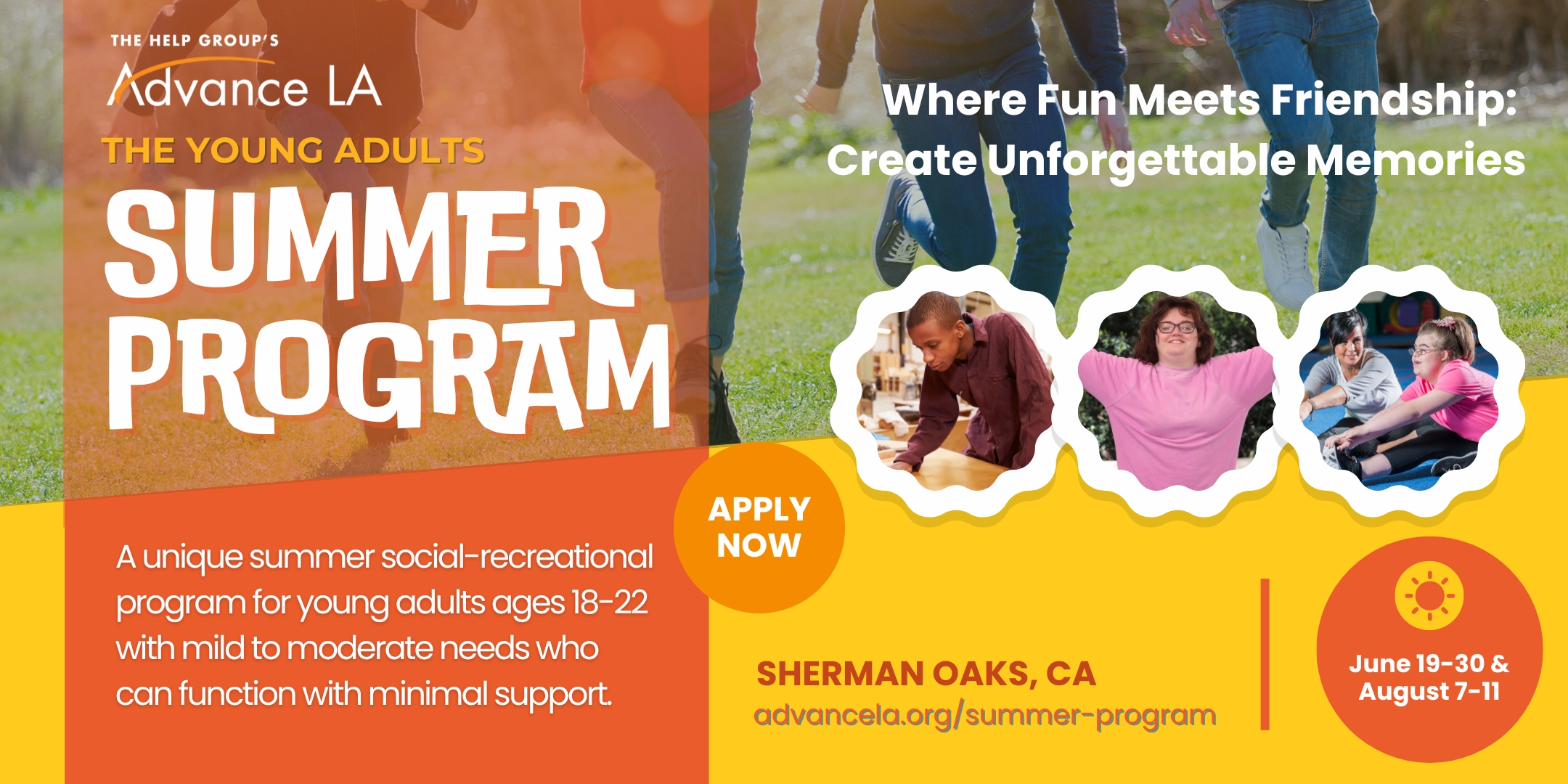 THE HELP GROUP'S
Advance LA
THE YOUNG ADULTS
SUMMER PROGRAM

Where Fun Meets Friendship:
Create Unforgettable Memories

APPLY NOW

A unique summer social-recreational program for young adults ages 18-22 with mild to moderate needs who can function with minimal support.

SHERMAN OAKS, CA
advancela.org/summer-program

June 19-30 & August 7-11